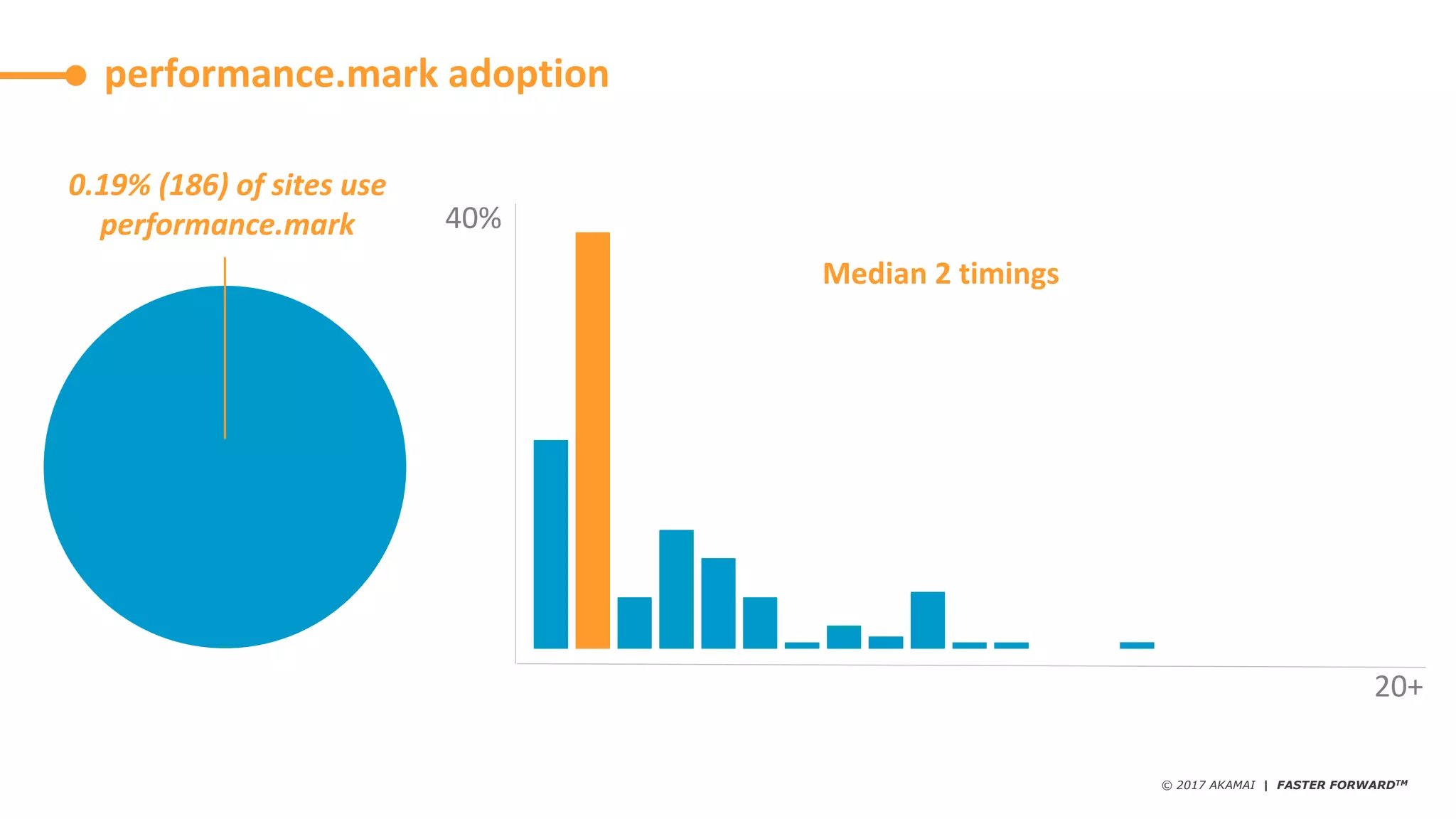 performance.mark adoption

0.19% (186) of sites use performance.mark

40%

Median 2 timings

20+

© 2017 AKAMAI | FASTER FORWARD™